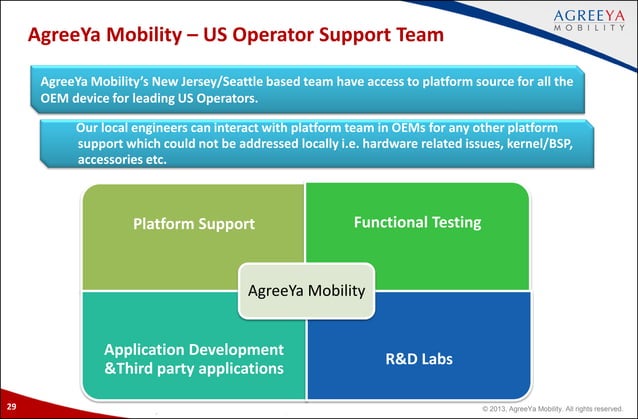 AGREEYA
MOBILITY

AgreeYa Mobility – US Operator Support Team

AgreeYa Mobility's New Jersey/Seattle based team have access to platform source for all the OEM device for leading US Operators.

Our local engineers can interact with platform team in OEMs for any other platform support which could not be addressed locally i.e. hardware related issues, kernel/BSP, accessories etc.

Platform Support

Functional Testing

AgreeYa Mobility

Application Development &Third party applications

R&D Labs

29

© 2013, AgreeYa Mobility. All rights reserved.